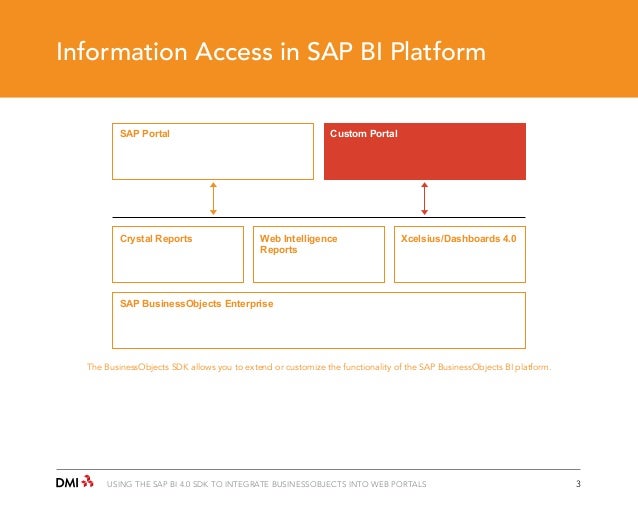 Information Access in SAP BI Platform

SAP Portal

Custom Portal

Crystal Reports

Web Intelligence Reports

Xcelsius/Dashboards 4.0

SAP BusinessObjects Enterprise

The BusinessObjects SDK allows you to extend or customize the functionality of the SAP BusinessObjects BI platform.

DMI

USING THE SAP BI 4.0 SDK TO INTEGRATE BUSINESSOBJECTS INTO WEB PORTALS

3